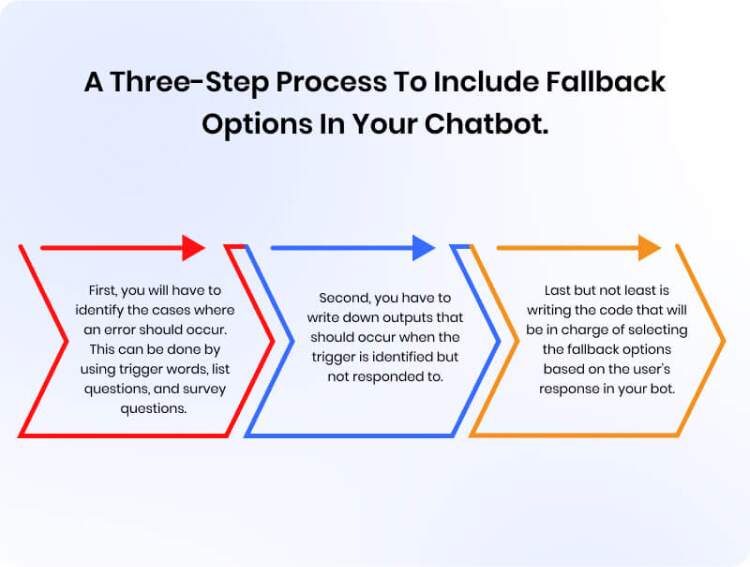 A Three-Step Process To Include Fallback Options In Your Chatbot.

First, you will have to identify the cases where an error should occur. This can be done by using trigger words, list questions, and survey questions.

Second, you have to write down outputs that should occur when the trigger is identified but not responded to.

Last but not least is writing the code that will be in charge of selecting the fallback options based on the user's response in your bot.